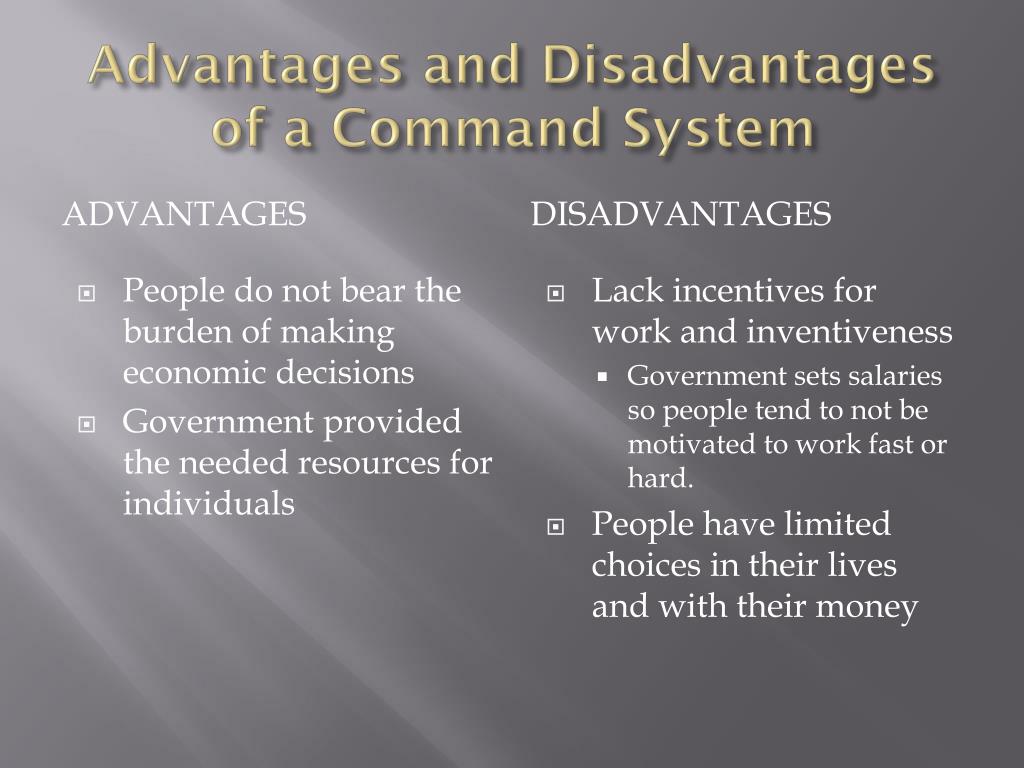 Advantages and Disadvantages of a Command System

ADVANTAGES

People do not bear the burden of making economic decisions

Government provided the needed resources for individuals

DISADVANTAGES

Lack incentives for work and inventiveness

Government sets salaries so people tend to not be motivated to work fast or hard.

People have limited choices in their lives and with their money